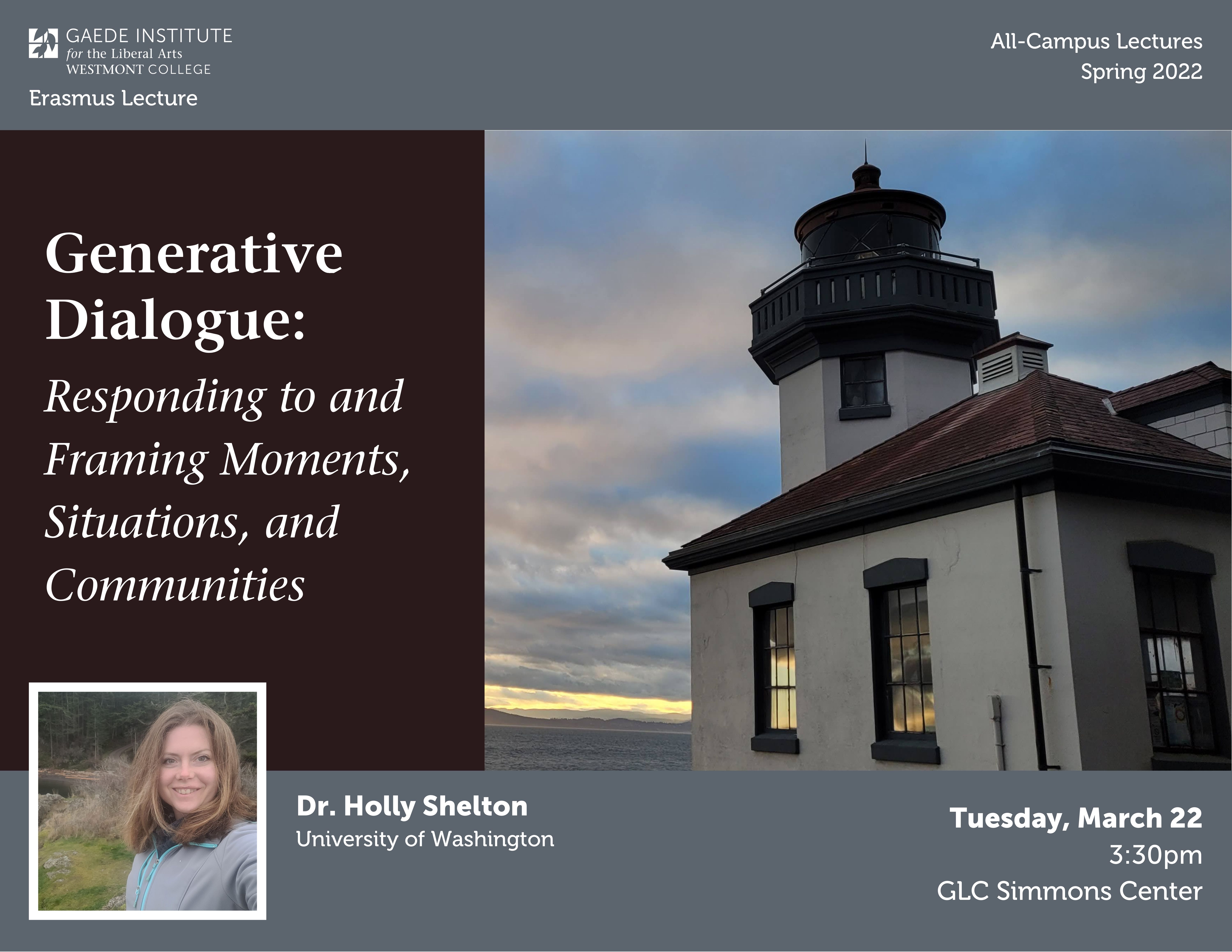 GAEDE INSTITUTE
for the Liberal Arts
WESTMONT COLLEGE
Erasmus Lecture

All-Campus Lectures
Spring 2022

Generative Dialogue:
Responding to and Framing Moments, Situations, and Communities

Dr. Holly Shelton
University of Washington

Tuesday, March 22
3:30pm
GLC Simmons Center